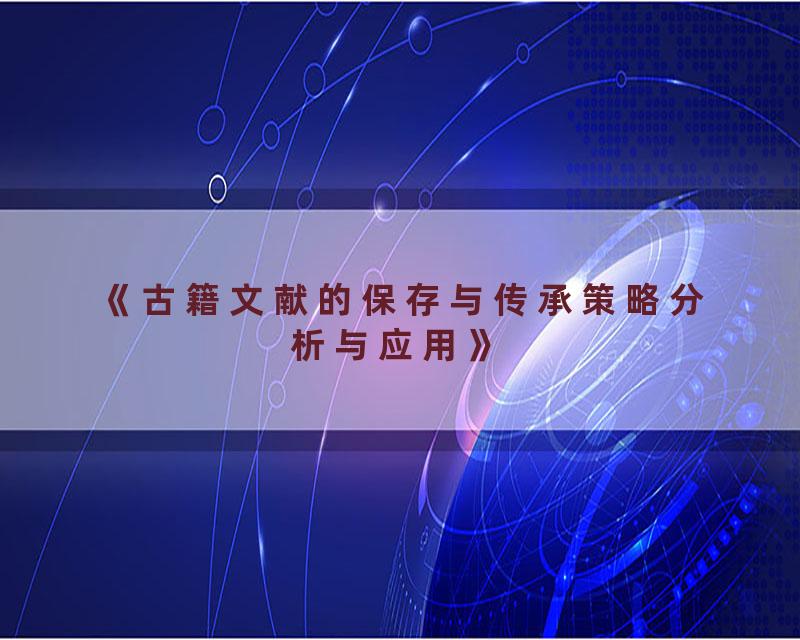 《古籍文献的保存与传承策略分析与应用》